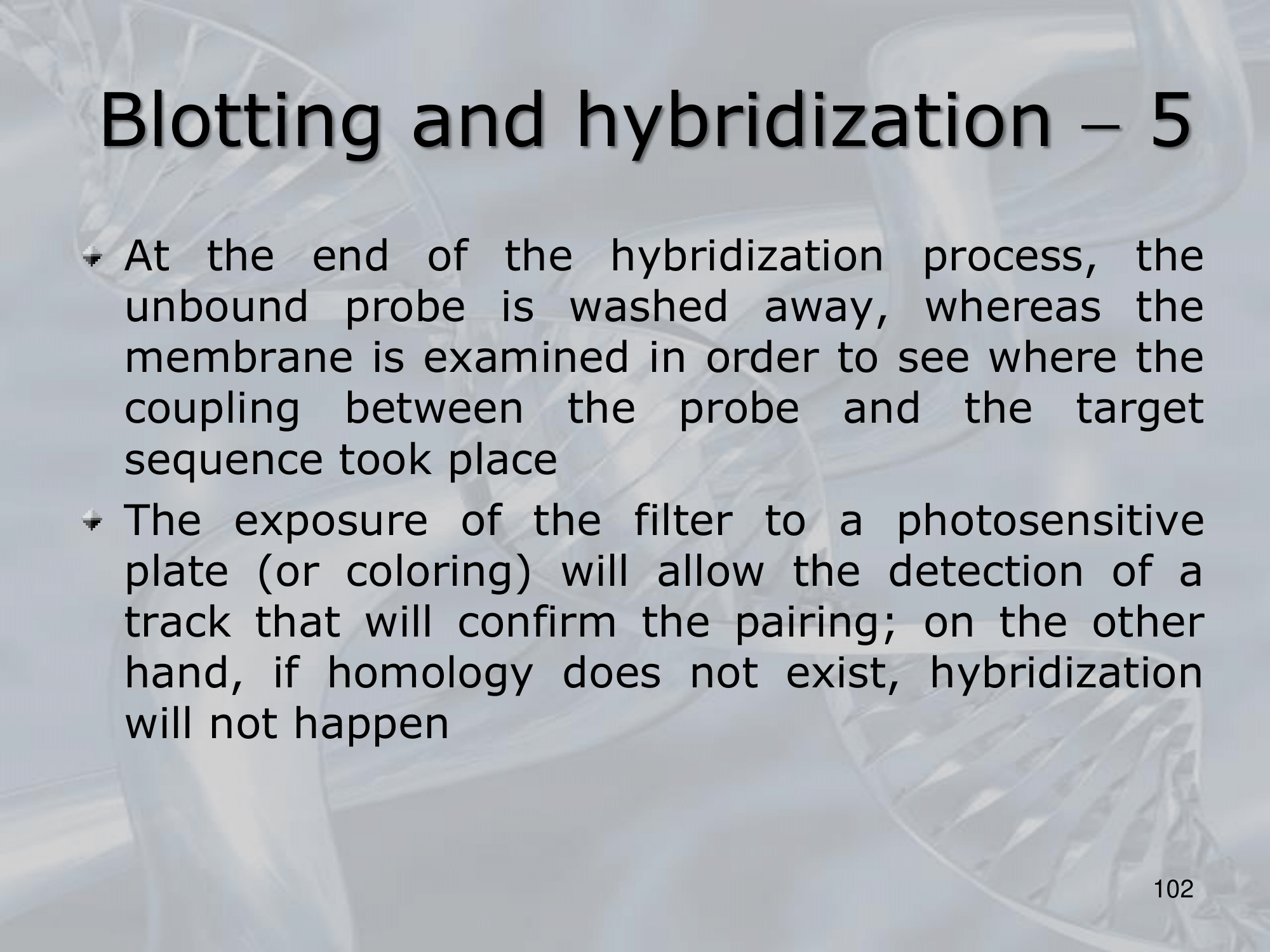 Blotting and hybridization – 5

At the end of the hybridization process, the unbound probe is washed away, whereas the membrane is examined in order to see where the coupling between the probe and the target sequence took place

The exposure of the filter to a photosensitive plate (or coloring) will allow the detection of a track that will confirm the pairing; on the other hand, if homology does not exist, hybridization will not happen

102